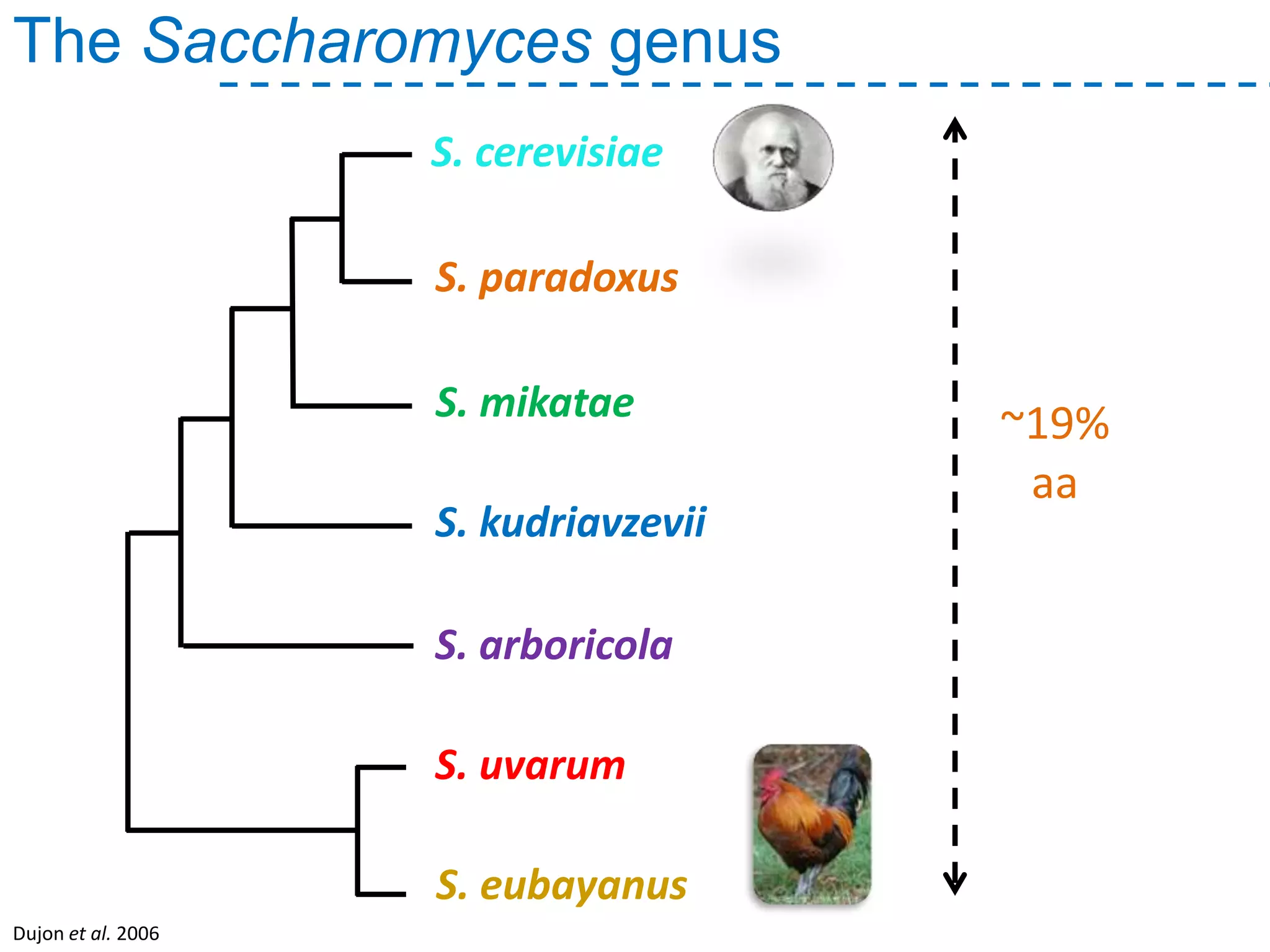 The Saccharomyces genus

S. cerevisiae

S. paradoxus

S. mikatae

S. kudriavzevii

S. arboricola

S. uvarum

S. eubayanus

~19% aa

Dujon et al. 2006